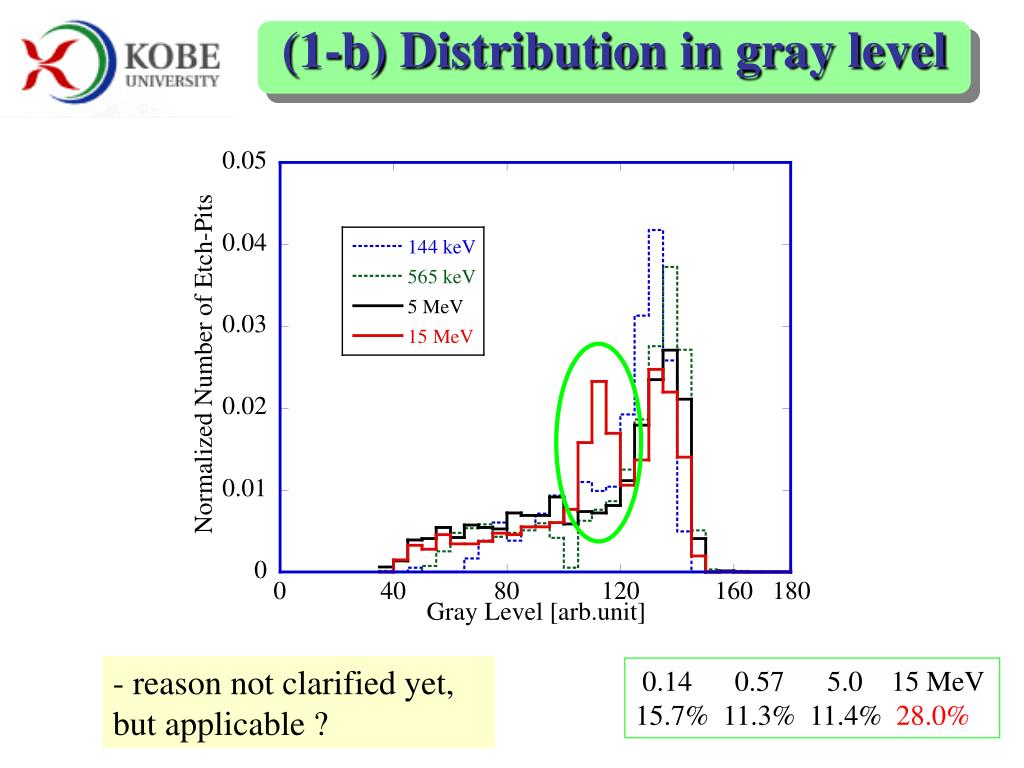 KOBE UNIVERSITY

(1-b) Distribution in gray level

Normalized Number of Etch-Pits

0.05
0.04
0.03
0.02
0.01
0

144 keV
565 keV
5 MeV
15 MeV

0 40 80 120 160 180
Gray Level [arb.unit]

- reason not clarified yet, but applicable ?

| 0.14 | 0.57 | 5.0 | 15 MeV |
|---|---|---|---|
| 15.7% | 11.3% | 11.4% | 28.0% |